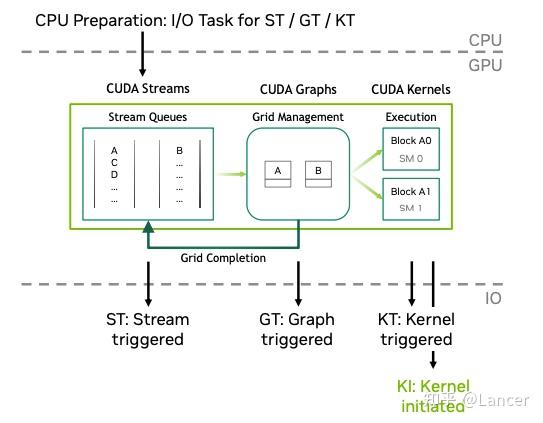 CPU Preparation: I/O Task for ST / GT / KT

CPU

GPU

CUDA Streams

CUDA Graphs

CUDA Kernels

Stream Queues

A
C
D
...
...

B
...
...
...
...

Grid Management

A

B

Execution

Block A0
SM 0

Block A1
SM 1

Grid Completion

IO

ST: Stream triggered

GT: Graph triggered

KT: Kernel triggered

KI: Kernel initiated

知乎 @Lancer